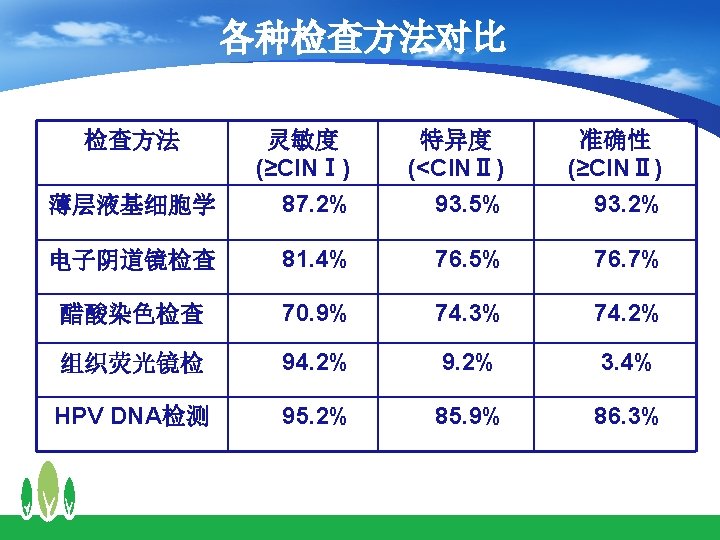 各种检查方法对比

| 检查方法 | 灵敏度 (≥CIN Ⅰ) | 特异度 (<CIN Ⅱ) | 准确性 (≥CIN Ⅱ) |
|---|---|---|---|
| 薄层液基细胞学 | 87.2% | 93.5% | 93.2% |
| 电子阴道镜检查 | 81.4% | 76.5% | 76.7% |
| 醋酸染色检查 | 70.9% | 74.3% | 74.2% |
| 组织荧光镜检 | 94.2% | 9.2% | 3.4% |
| HPV DNA检测 | 95.2% | 85.9% | 86.3% |